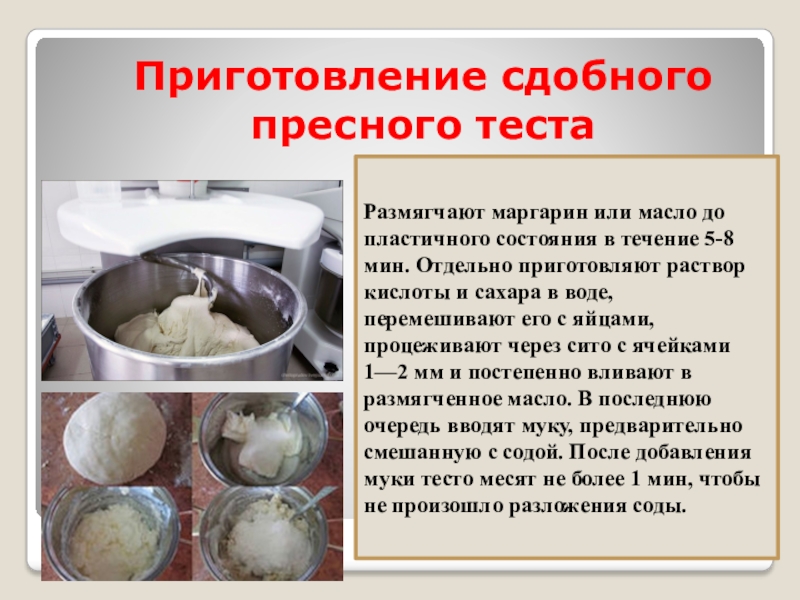 Приготовление сдобного пресного теста

Размягчают маргарин или масло до пластичного состояния в течение 5-8 мин. Отдельно приготовляют раствор кислоты и сахара в воде, перемешивают его с яйцами, процеживают через сито с ячейками 1—2 мм и постепенно вливают в размягченное масло. В последнюю очередь вводят муку, предварительно смешанную с содой. После добавления муки тесто месят не более 1 мин, чтобы не произошло разложения соды.